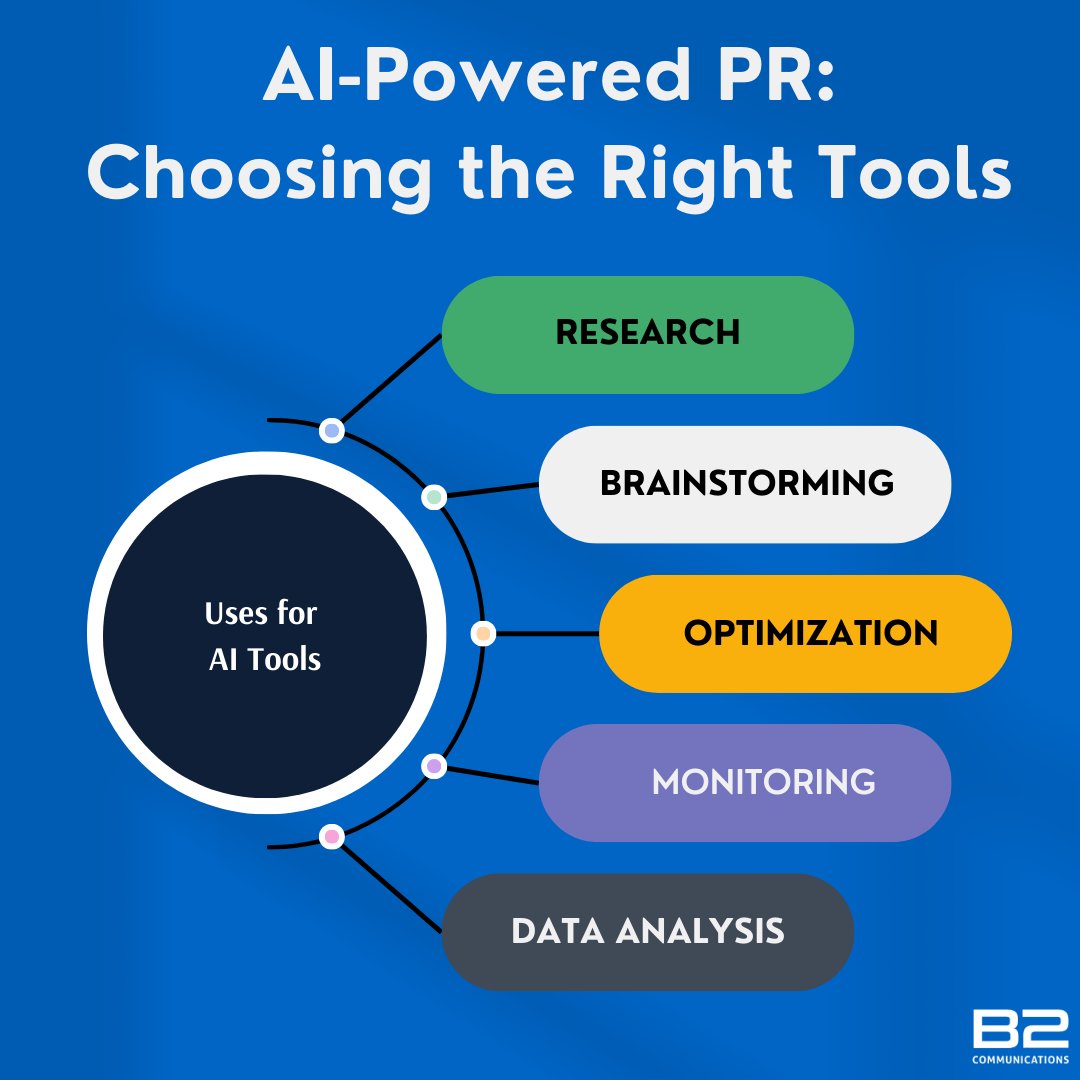 AI-Powered PR:
Choosing the Right Tools

Uses for AI Tools

RESEARCH

BRAINSTORMING

OPTIMIZATION

MONITORING

DATA ANALYSIS

B2
COMMUNICATIONS